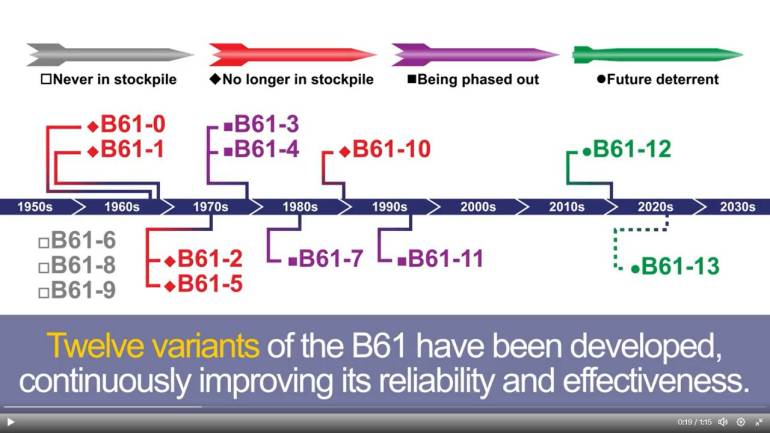 □Never in stockpile
◆No longer in stockpile
■Being phased out
●Future deterrent

◆B61-0
◆B61-1
■B61-3
■B61-4
◆B61-10
●B61-12

1950s
1960s
1970s
1980s
1990s
2000s
2010s
2020s
2030s

□B61-6
□B61-8
□B61-9
◆B61-2
◆B61-5
■B61-7
■B61-11
●B61-13

Twelve variants of the B61 have been developed, continuously improving its reliability and effectiveness.

0:19 / 1:15